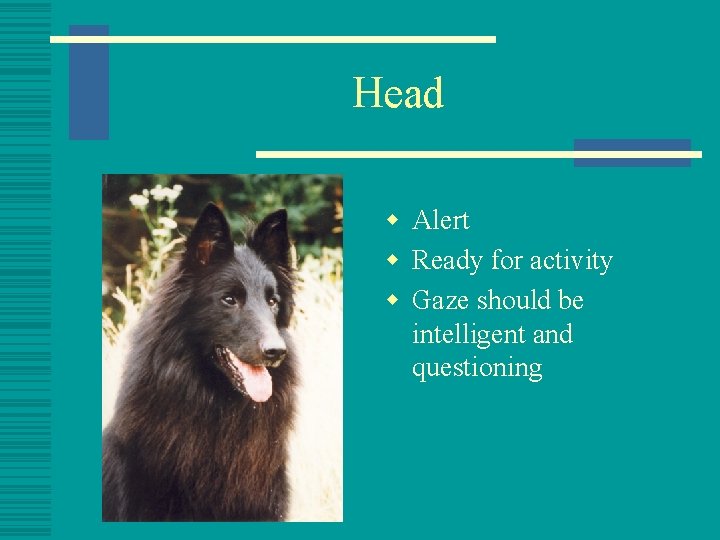 Head

- Alert
- Ready for activity
- Gaze should be intelligent and questioning